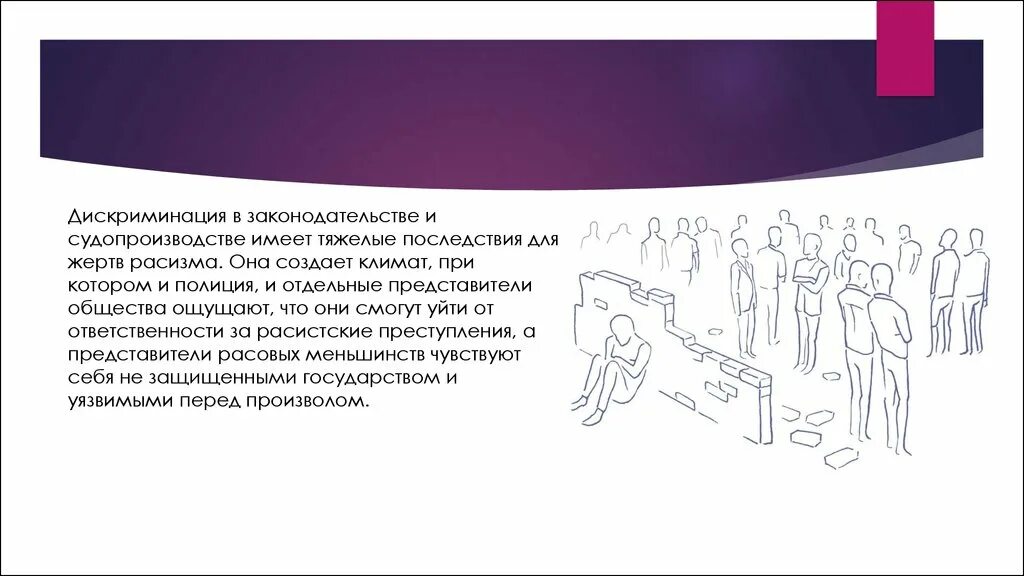 Дискриминация в законодательстве и судопроизводстве имеет тяжелые последствия для жертв расизма. Она создает климат, при котором и полиция, и отдельные представители общества ощущают, что они смогут уйти от ответственности за расистские преступления, а представители расовых меньшинств чувствуют себя не защищенными государством и уязвимыми перед произволом.